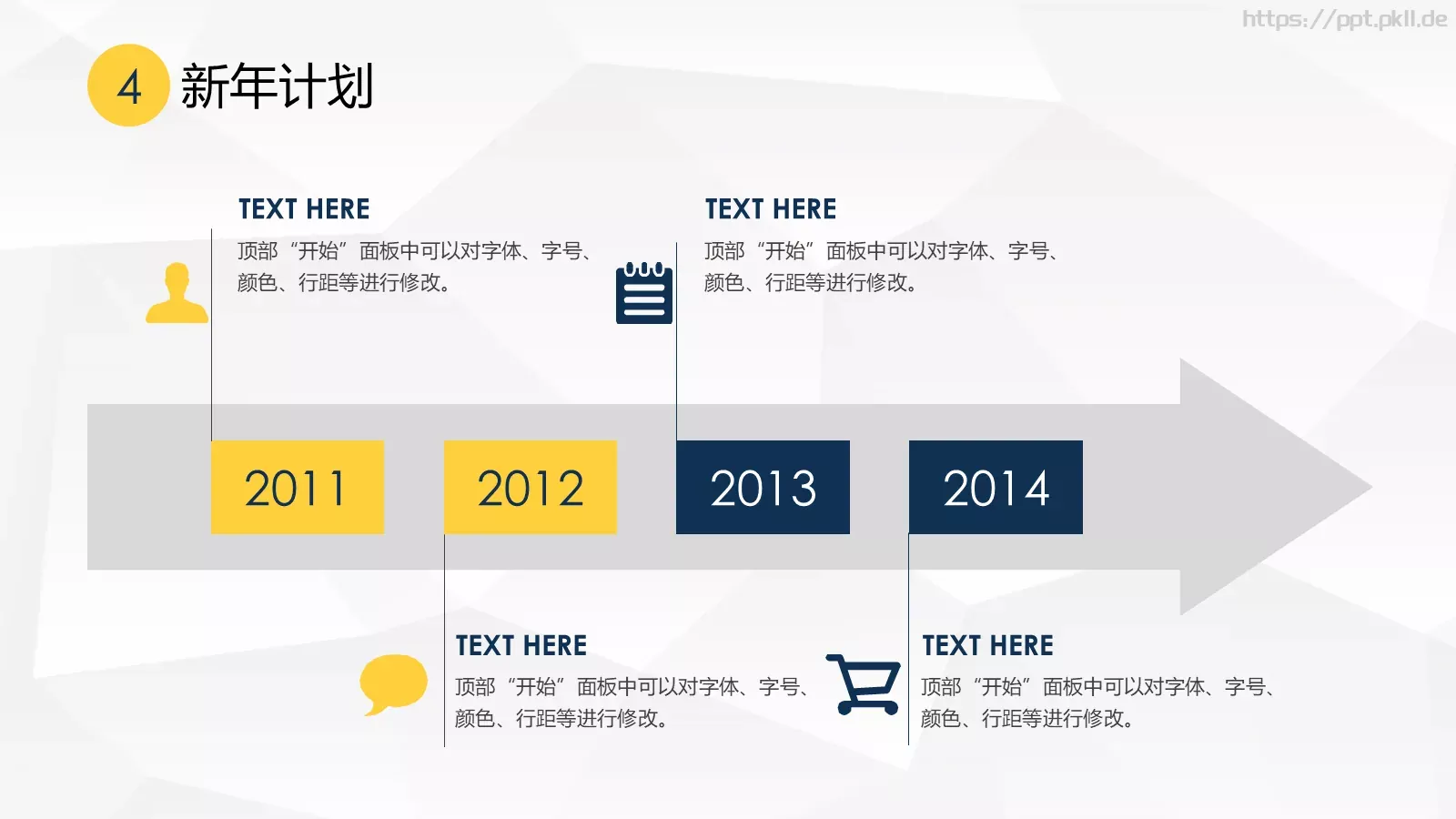 https://ppt.pkll.de

4 新年计划

TEXT HERE
顶部“开始”面板中可以对字体、字号、颜色、行距等进行修改。

TEXT HERE
顶部“开始”面板中可以对字体、字号、颜色、行距等进行修改。

2011

2012

2013

2014

TEXT HERE
顶部“开始”面板中可以对字体、字号、颜色、行距等进行修改。

TEXT HERE
顶部“开始”面板中可以对字体、字号、颜色、行距等进行修改。